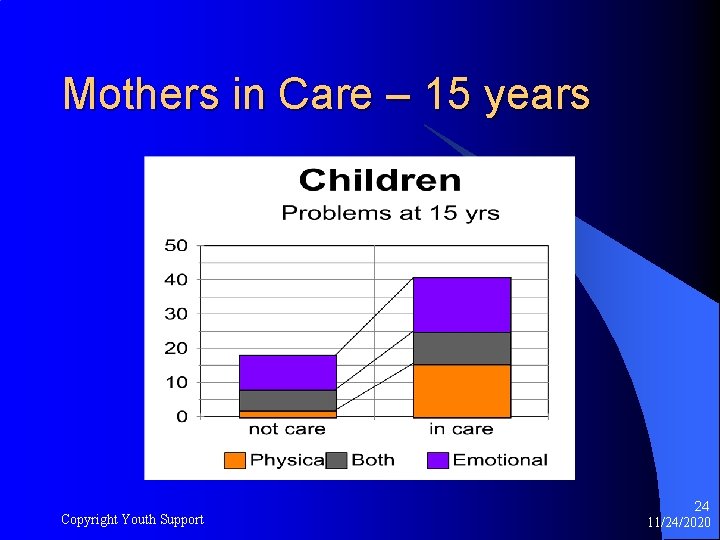 Mothers in Care – 15 years

Children
Problems at 15 yrs

50
40
30
20
10
0

not care
in care

Physica Both Emotional

Copyright Youth Support

24
11/24/2020